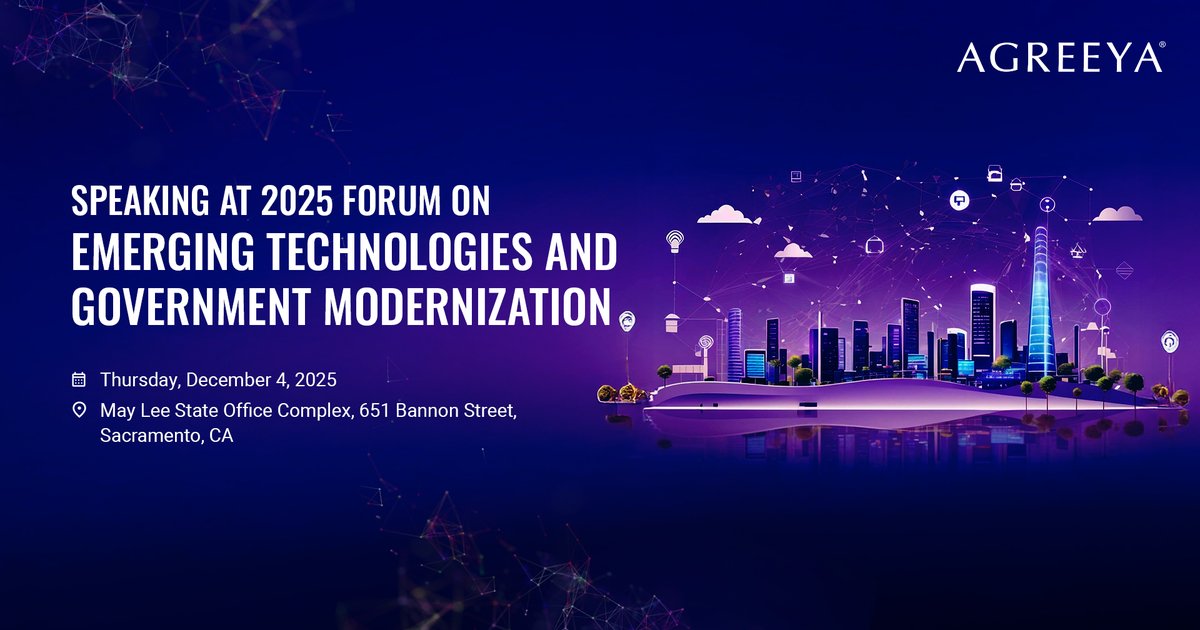 AGREEYA®

SPEAKING AT 2025 FORUM ON
EMERGING TECHNOLOGIES AND GOVERNMENT MODERNIZATION

Thursday, December 4, 2025

May Lee State Office Complex, 651 Bannon Street, Sacramento, CA